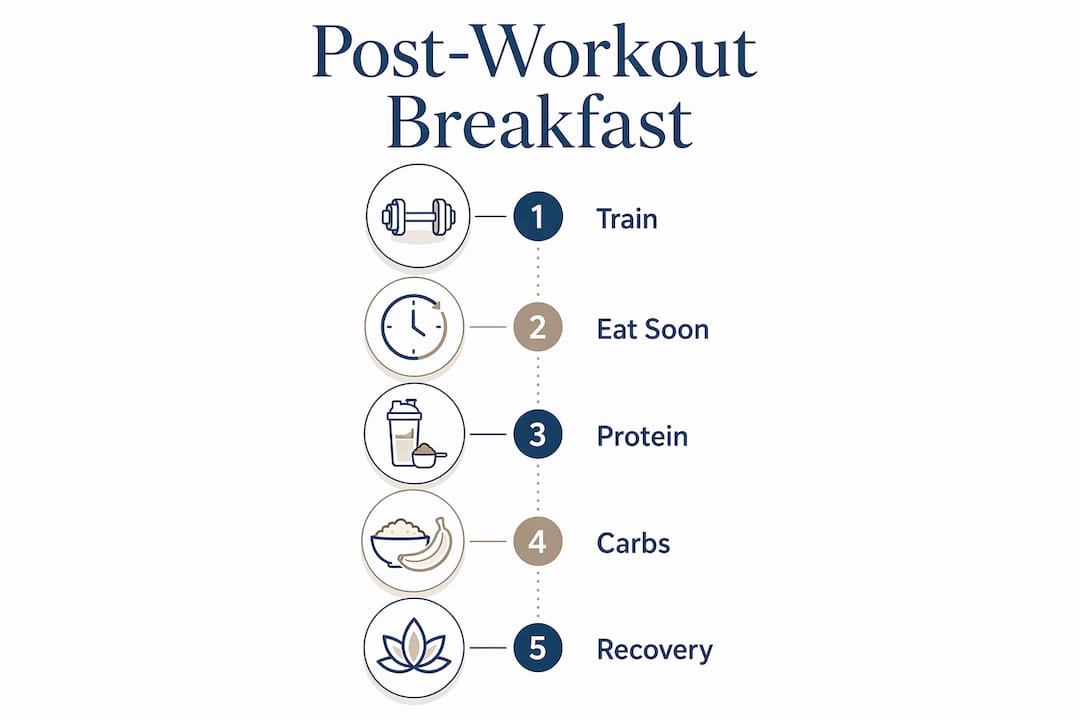 Post-Workout Breakfast

1 Train

2 Eat Soon

3 Protein

4 Carbs

5 Recovery